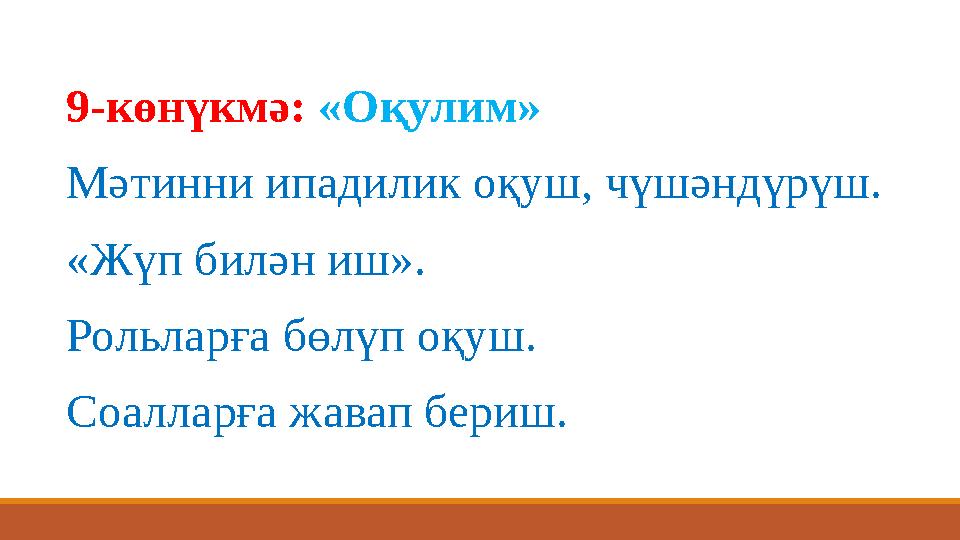 9-көнүкмә: «Оқулим»

Мәтинни ипадилик оқуш, чүшәндүрүш.

«Жүп билән иш».

Рольларға бөлүп оқуш.

Соалларға жавап бериш.